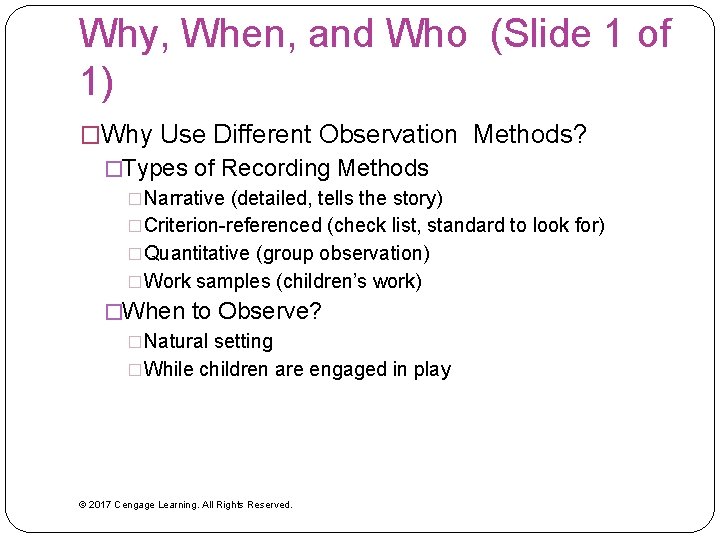 Why, When, and Who (Slide 1 of 1)

□Why Use Different Observation Methods?

□Types of Recording Methods

□Narrative (detailed, tells the story)

□Criterion-referenced (check list, standard to look for)

□Quantitative (group observation)

□Work samples (children's work)

□When to Observe?

□Natural setting

□While children are engaged in play

© 2017 Cengage Learning. All Rights Reserved.